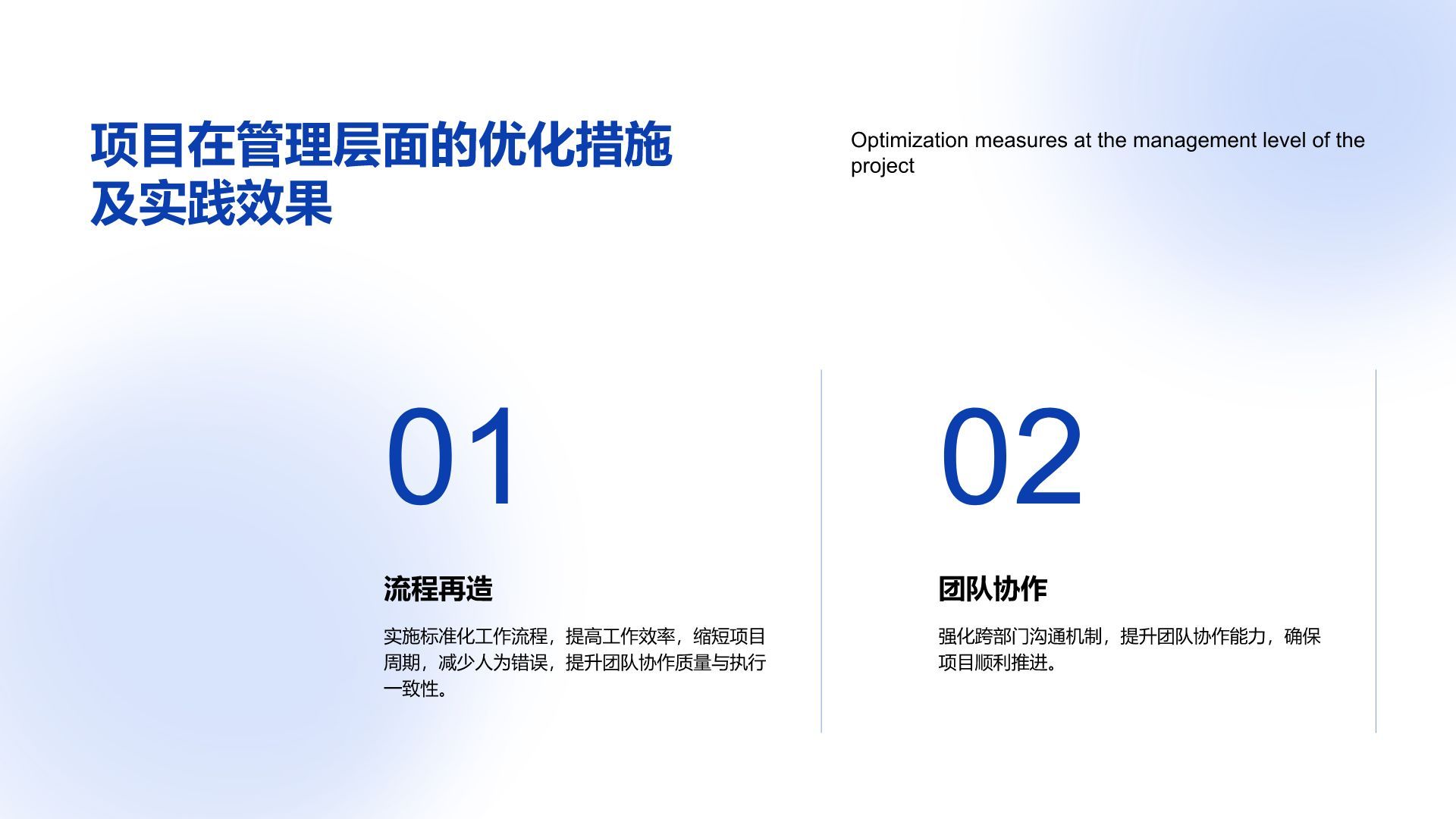 项目在管理层面的优化措施及实践效果

Optimization measures at the management level of the project

01

流程再造

实施标准化工作流程，提高工作效率，缩短项目周期，减少人为错误，提升团队协作质量与执行一致性。

02

团队协作

强化跨部门沟通机制，提升团队协作能力，确保项目顺利推进。